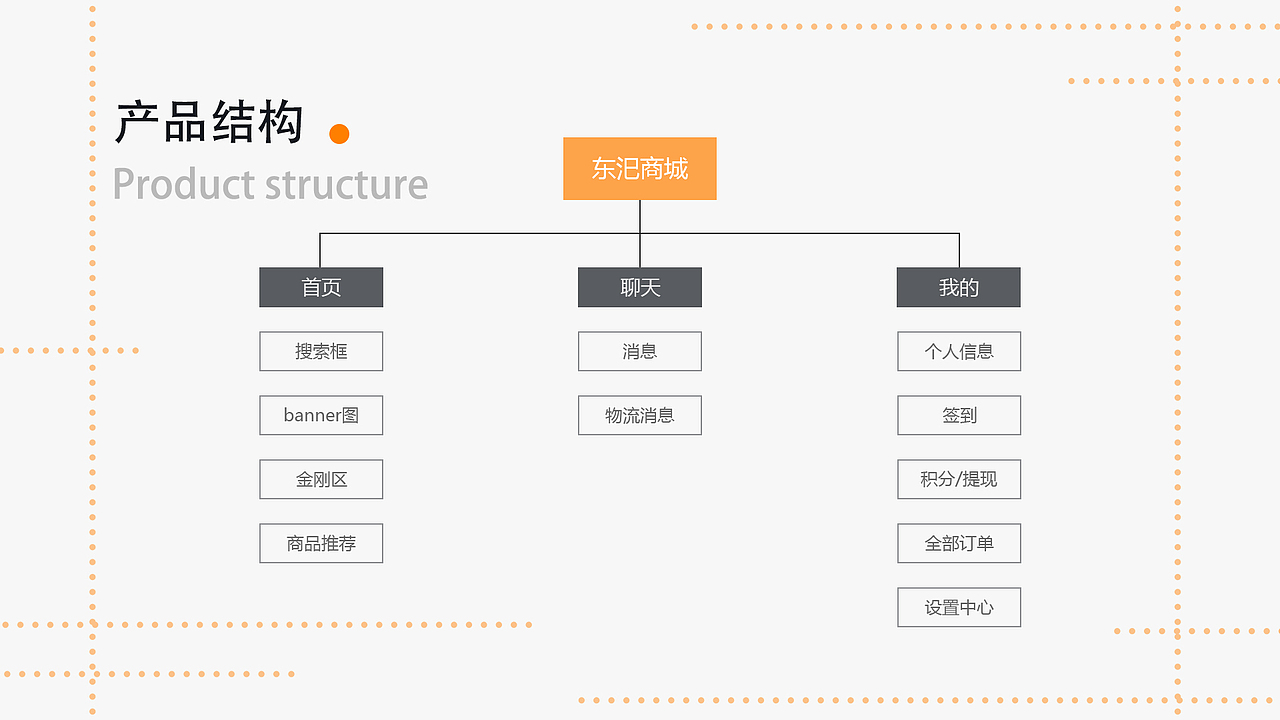 产品结构
Product structure

东汜商城

首页
搜索框
banner图
金刚区
商品推荐

聊天
消息
物流消息

我的
个人信息
签到
积分/提现
全部订单
设置中心